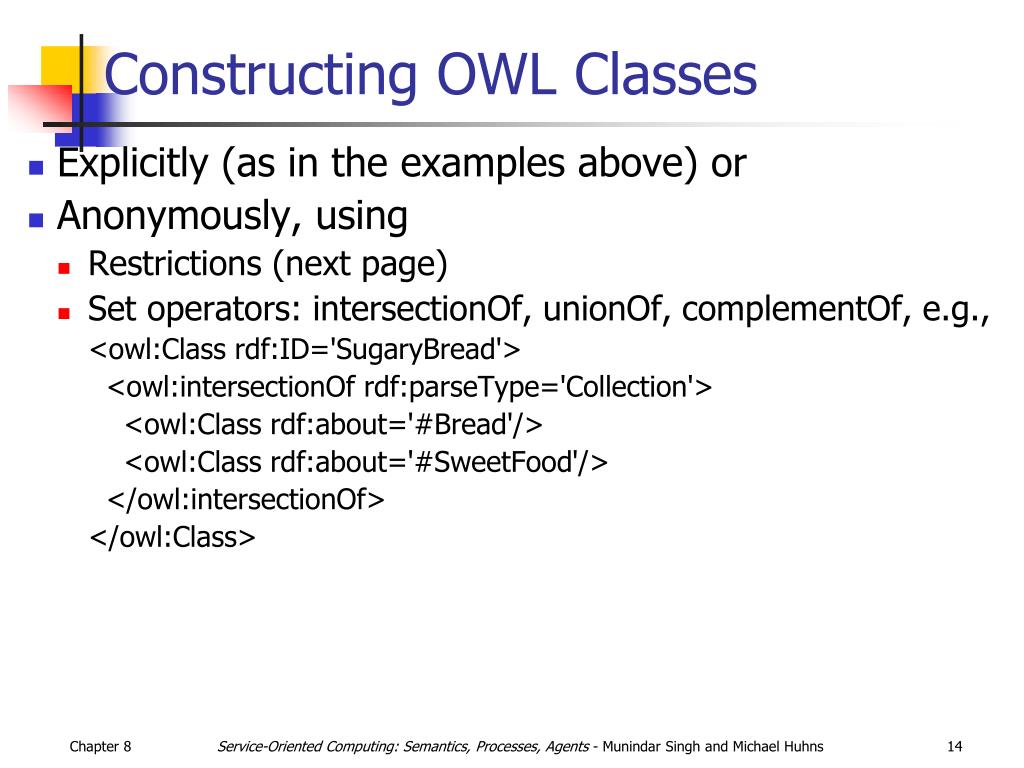 Constructing OWL Classes

Explicitly (as in the examples above) or

Anonymously, using

Restrictions (next page)

Set operators: intersectionOf, unionOf, complementOf, e.g.,

<owl:Class rdf:ID='SugaryBread'>
<owl:intersectionOf rdf:parseType='Collection'>
<owl:Class rdf:about='#Bread'/>
<owl:Class rdf:about='#SweetFood'/>
</owl:intersectionOf>
</owl:Class>

Chapter 8

Service-Oriented Computing: Semantics, Processes, Agents - Munindar Singh and Michael Huhns

14